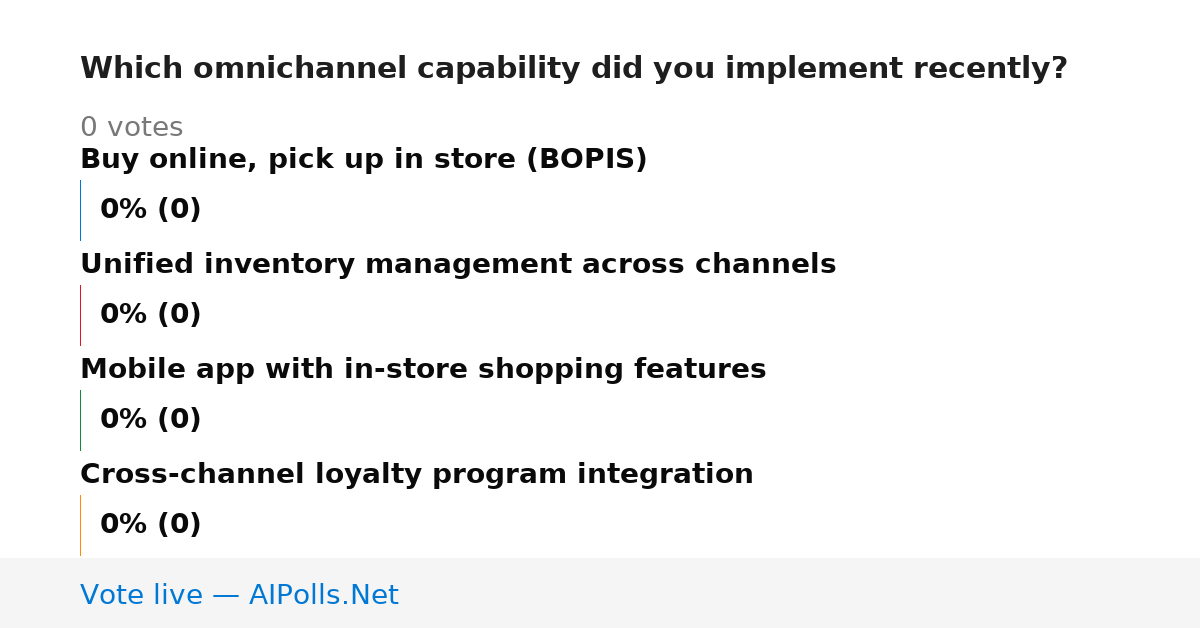 Which omnichannel capability did you implement recently?

0 votes

Buy online, pick up in store (BOPIS)

0% (0)

Unified inventory management across channels

0% (0)

Mobile app with in-store shopping features

0% (0)

Cross-channel loyalty program integration

0% (0)

Vote live — AIPolls.Net